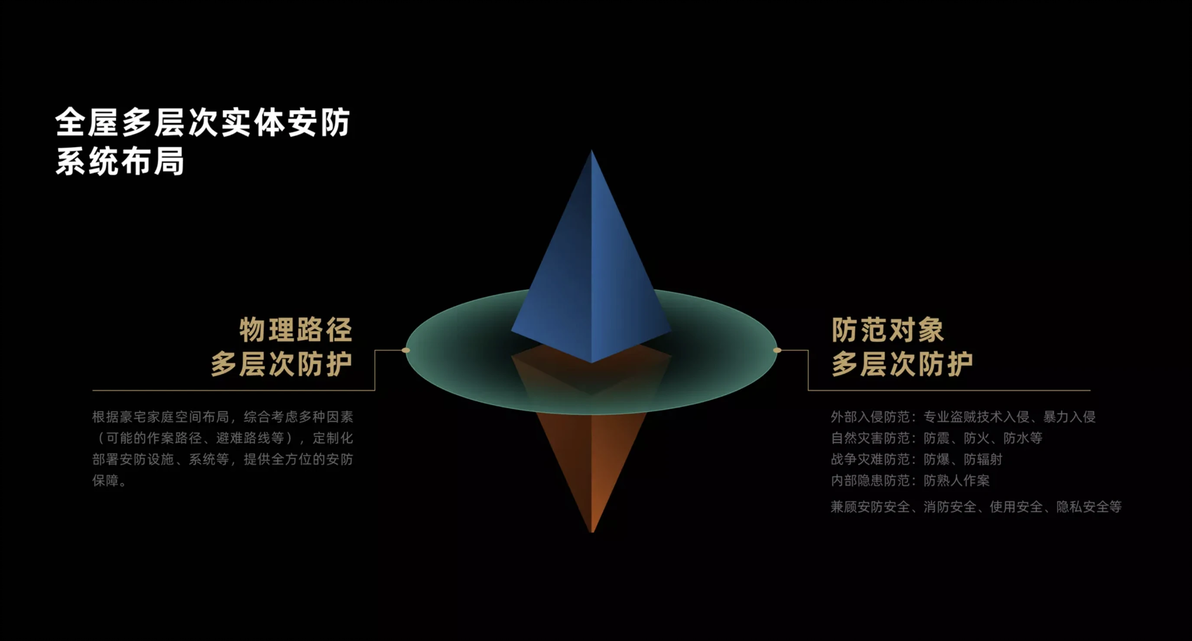 全屋多层次实体安防系统布局

物理路径
多层次防护

根据豪宅家庭空间布局，综合考虑多种因素（可能的作案路径、避难路线等），定制化部署安防设施、系统等，提供全方位的安防保障。

防范对象
多层次防护

外部入侵防范：专业盗贼技术入侵、暴力入侵
自然灾害防范：防震、防火、防水等
战争灾难防范：防爆、防辐射
内部隐患防范：防熟人作案

兼顾安防安全、消防安全、使用安全、隐私安全等